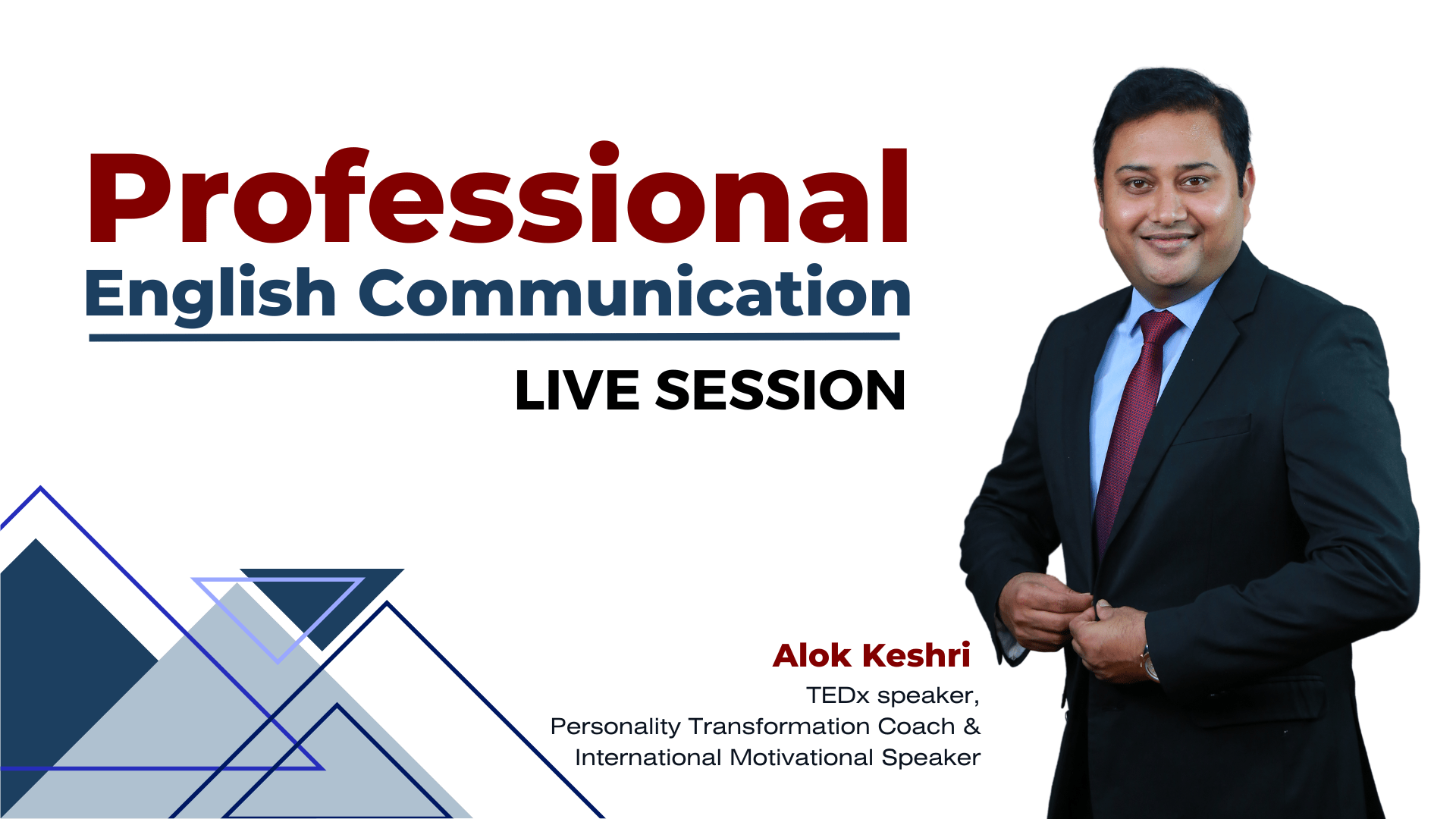 Professional
English Communication
LIVE SESSION

Alok Keshri
TEDx speaker,
Personality Transformation Coach &
International Motivational Speaker